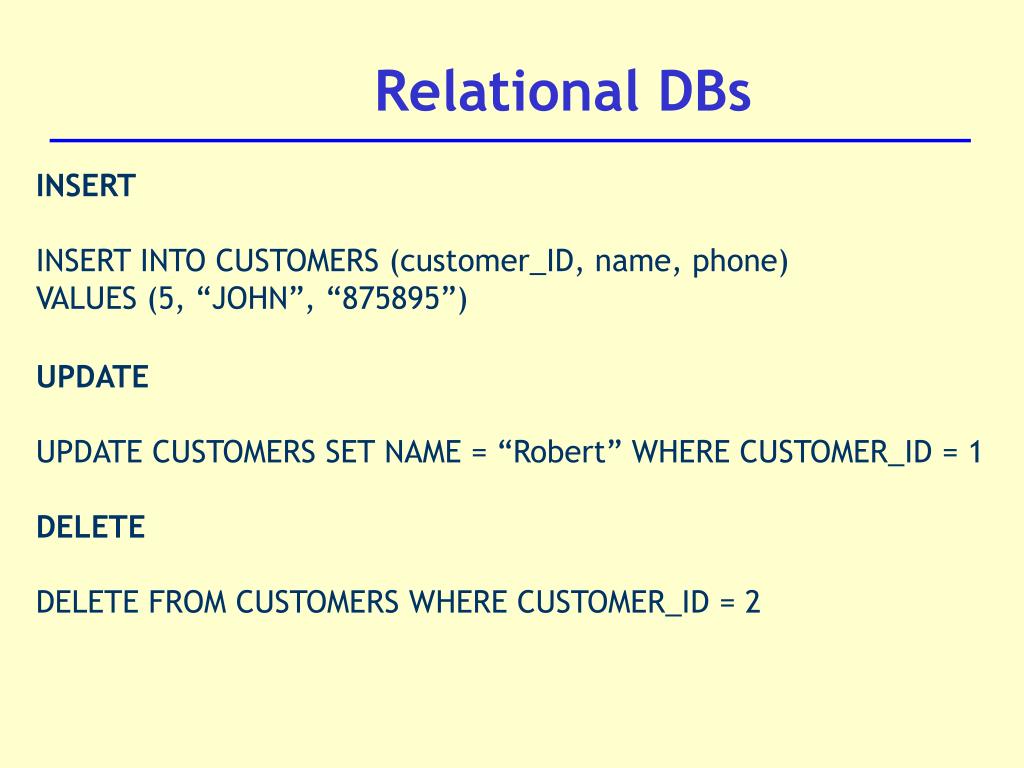 Relational DBs

INSERT

INSERT INTO CUSTOMERS (customer_ID, name, phone)
VALUES (5, “JOHN”, “875895”)

UPDATE

UPDATE CUSTOMERS SET NAME = “Robert” WHERE CUSTOMER_ID = 1

DELETE

DELETE FROM CUSTOMERS WHERE CUSTOMER_ID = 2